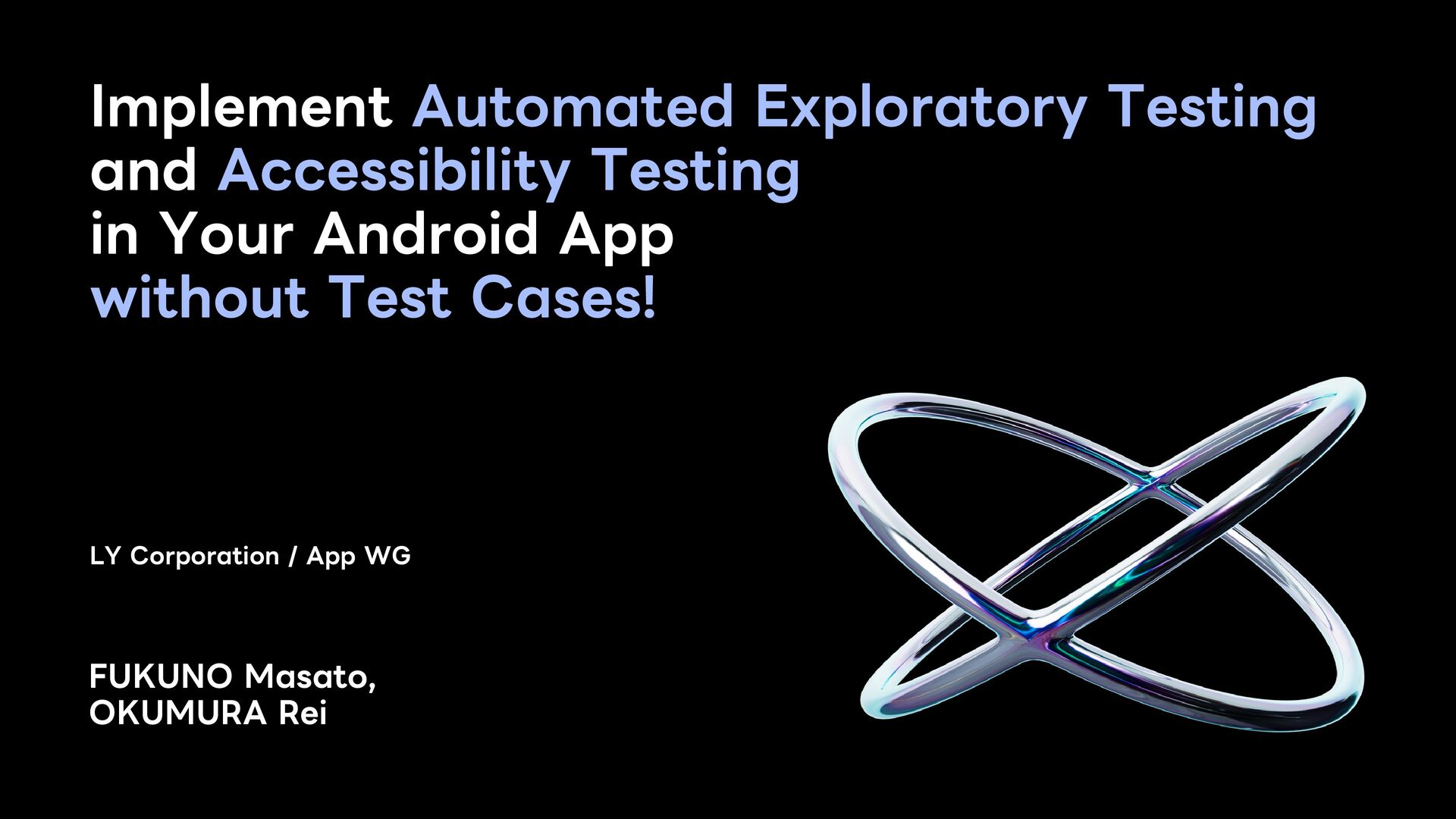 Implement Automated Exploratory Testing and Accessibility Testing in Your Android App without Test Cases!

LY Corporation / App WG

FUKUNO Masato,
OKUMURA Rei